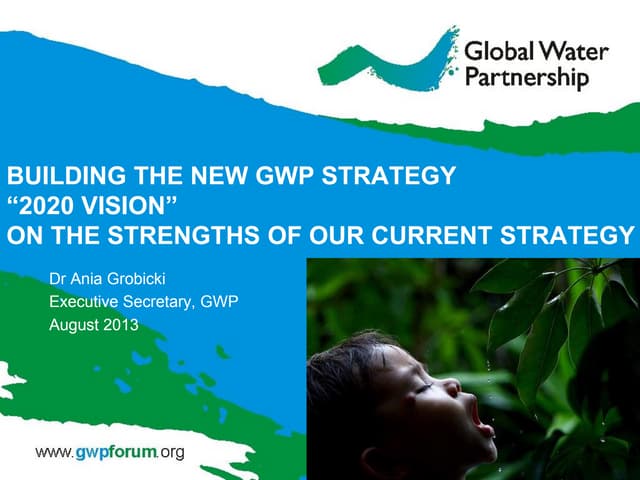 Global Water Partnership

BUILDING THE NEW GWP STRATEGY
“2020 VISION”
ON THE STRENGTHS OF OUR CURRENT STRATEGY

Dr Ania Grobicki
Executive Secretary, GWP
August 2013

www.gwpforum.org